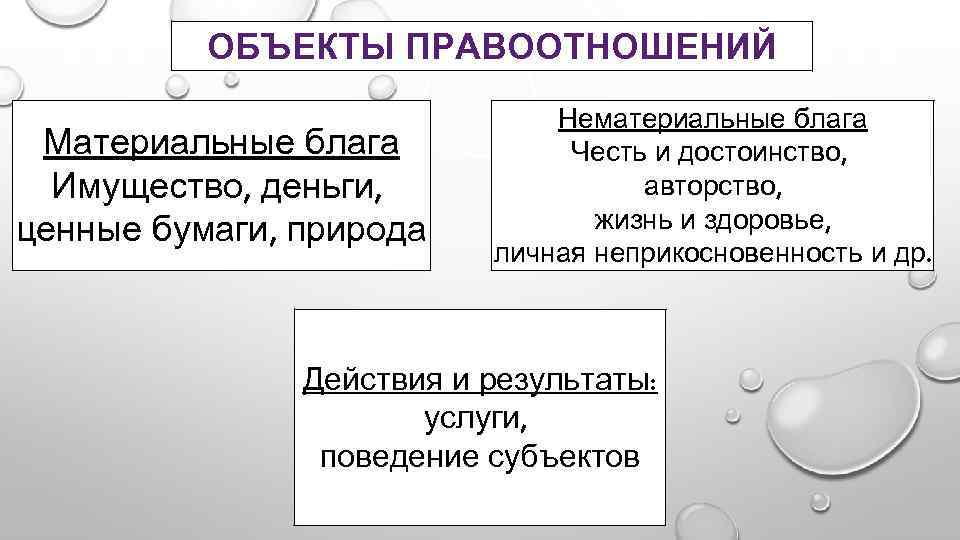 ОБЪЕКТЫ ПРАВООТНОШЕНИЙ

Материальные блага
Имущество, деньги, ценные бумаги, природа

Нематериальные блага
Честь и достоинство, авторство, жизнь и здоровье, личная неприкосновенность и др.

Действия и результаты:
услуги, поведение субъектов